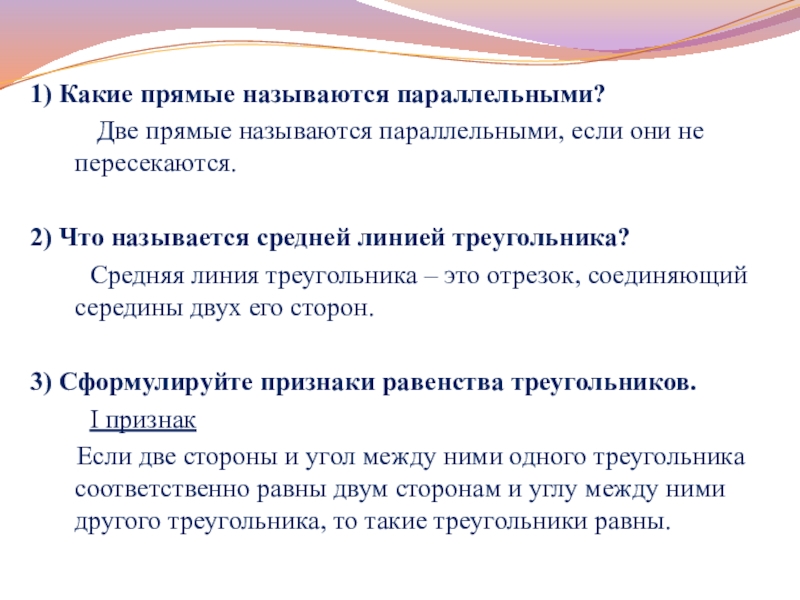 1) Какие прямые называются параллельными?

Две прямые называются параллельными, если они не пересекаются.

2) Что называется средней линией треугольника?

Средняя линия треугольника – это отрезок, соединяющий середины двух его сторон.

3) Сформулируйте признаки равенства треугольников.

I признак

Если две стороны и угол между ними одного треугольника соответственно равны двум сторонам и углу между ними другого треугольника, то такие треугольники равны.